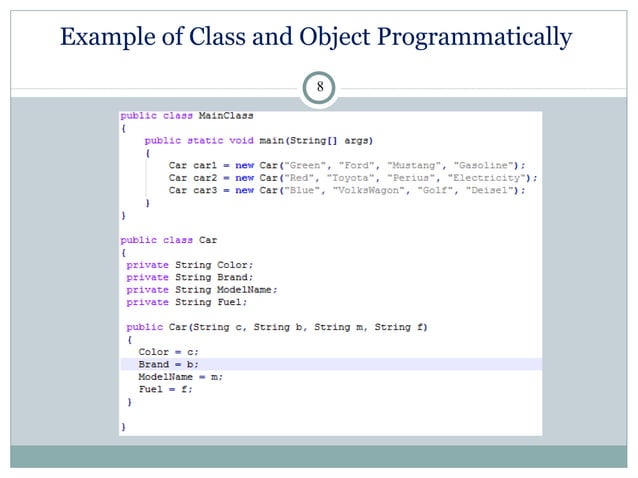 Example of Class and Object Programmatically

8

public class MainClass
{
    public static void main(String[] args)
    {
        Car car1 = new Car("Green", "Ford", "Mustang", "Gasoline");
        Car car2 = new Car("Red", "Toyota", "Perius", "Electricity");
        Car car3 = new Car("Blue", "VolksWagon", "Golf", "Deisel");
    }
}

public class Car
{
 private String Color;
 private String Brand;
 private String ModelName;
 private String Fuel;

 public Car(String c, String b, String m, String f)
 {
   Color = c;
   Brand = b;
   ModelName = m;
   Fuel = f;
 }

}